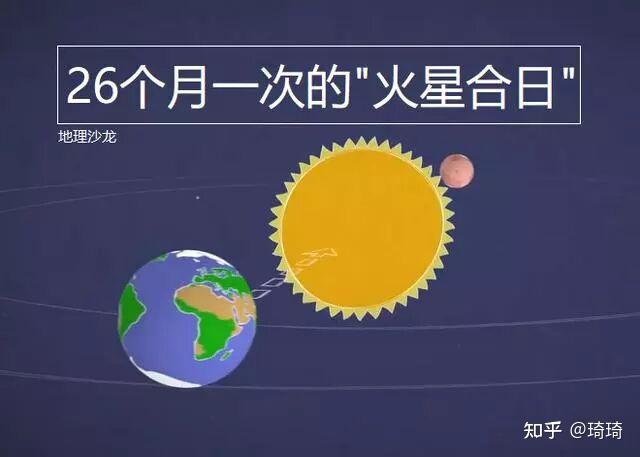 26个月一次的"火星合日"

地理沙龙

知乎 @琦琦